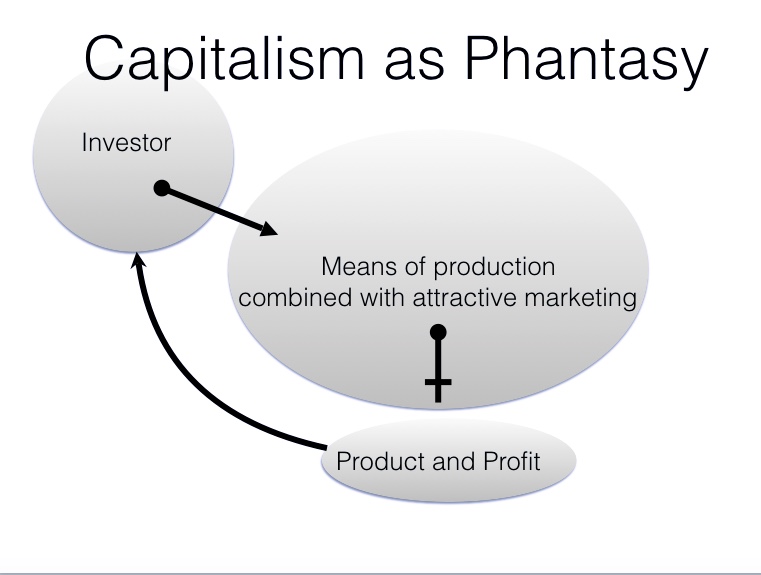 Capitalism as Phantasy

Investor

Means of production combined with attractive marketing

Product and Profit